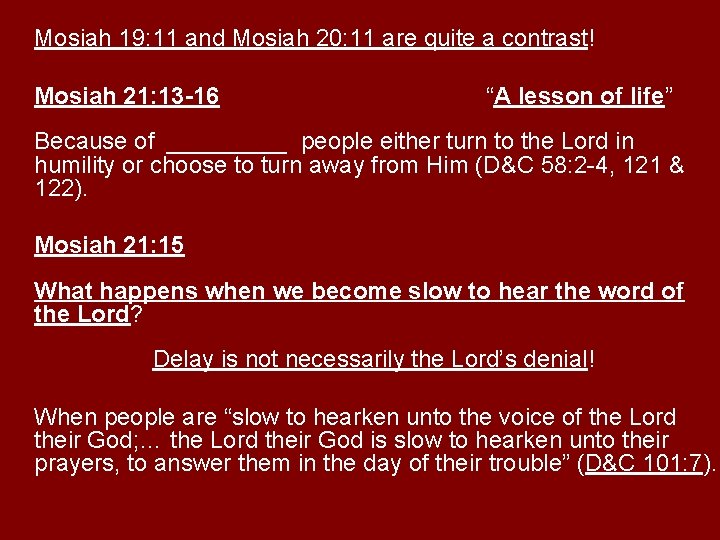 Mosiah 19:11 and Mosiah 20:11 are quite a contrast!

Mosiah 21:13-16 “A lesson of life”

Because of _________ people either turn to the Lord in humility or choose to turn away from Him (D&C 58:2-4, 121 & 122).

Mosiah 21:15

What happens when we become slow to hear the word of the Lord?

Delay is not necessarily the Lord’s denial!

When people are “slow to hearken unto the voice of the Lord their God;… the Lord their God is slow to hearken unto their prayers, to answer them in the day of their trouble” (D&C 101:7).